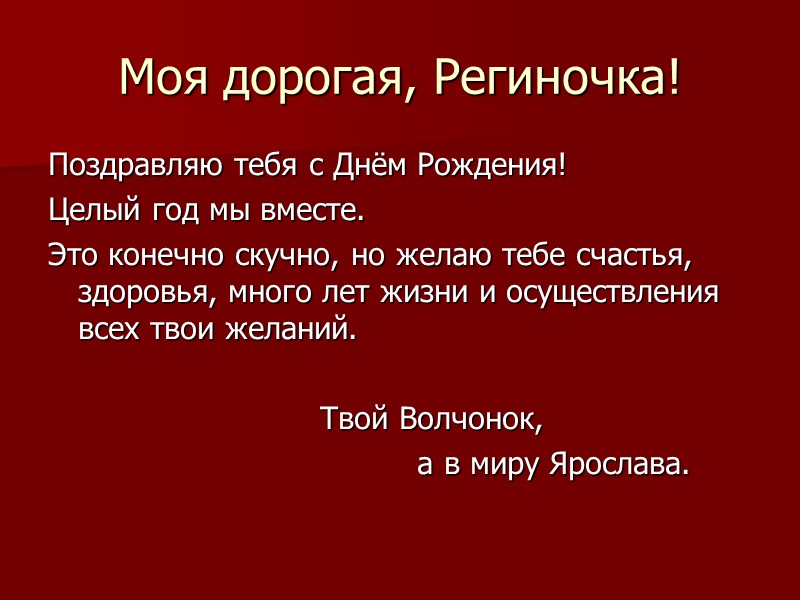 Моя дорогая, Региночка!

Поздравляю тебя с Днём Рождения!

Целый год мы вместе.

Это конечно скучно, но желаю тебе счастья, здоровья, много лет жизни и осуществления всех твои желаний.

Твой Волчонок,
а в миру Ярослава.